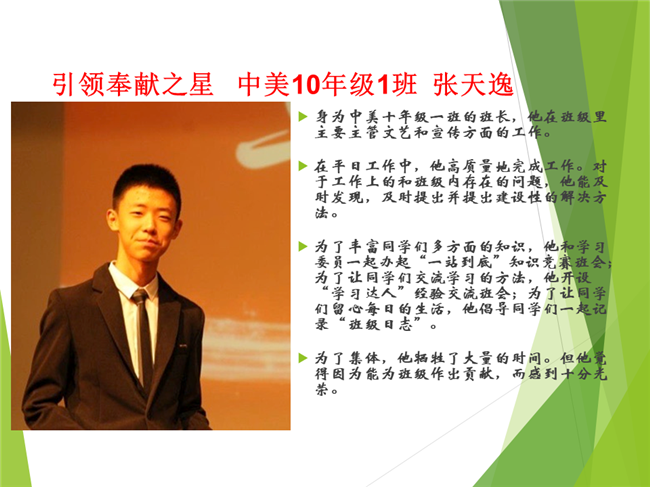 引领奉献之星　中美10年级1班 张天逸

身为中美十年级一班的班长，他在班级里主要主管文艺和宣传方面的工作。

在平日工作中，他高质量地完成工作。对于工作上的和班级内存在的问题，他能及时发现，及时提出并提出建设性的解决方法。

为了丰富同学们多方面的知识，他和学习委员一起办起“一站到底”知识竞赛班会；为了让同学们交流学习的方法，他开设“学习达人”经验交流班会；为了让同学们留心每日的生活，他倡导同学们一起记录“班级日志”。

为了集体，他牺牲了大量的时间。但他觉得因为能为班级作出贡献，而感到十分光荣。